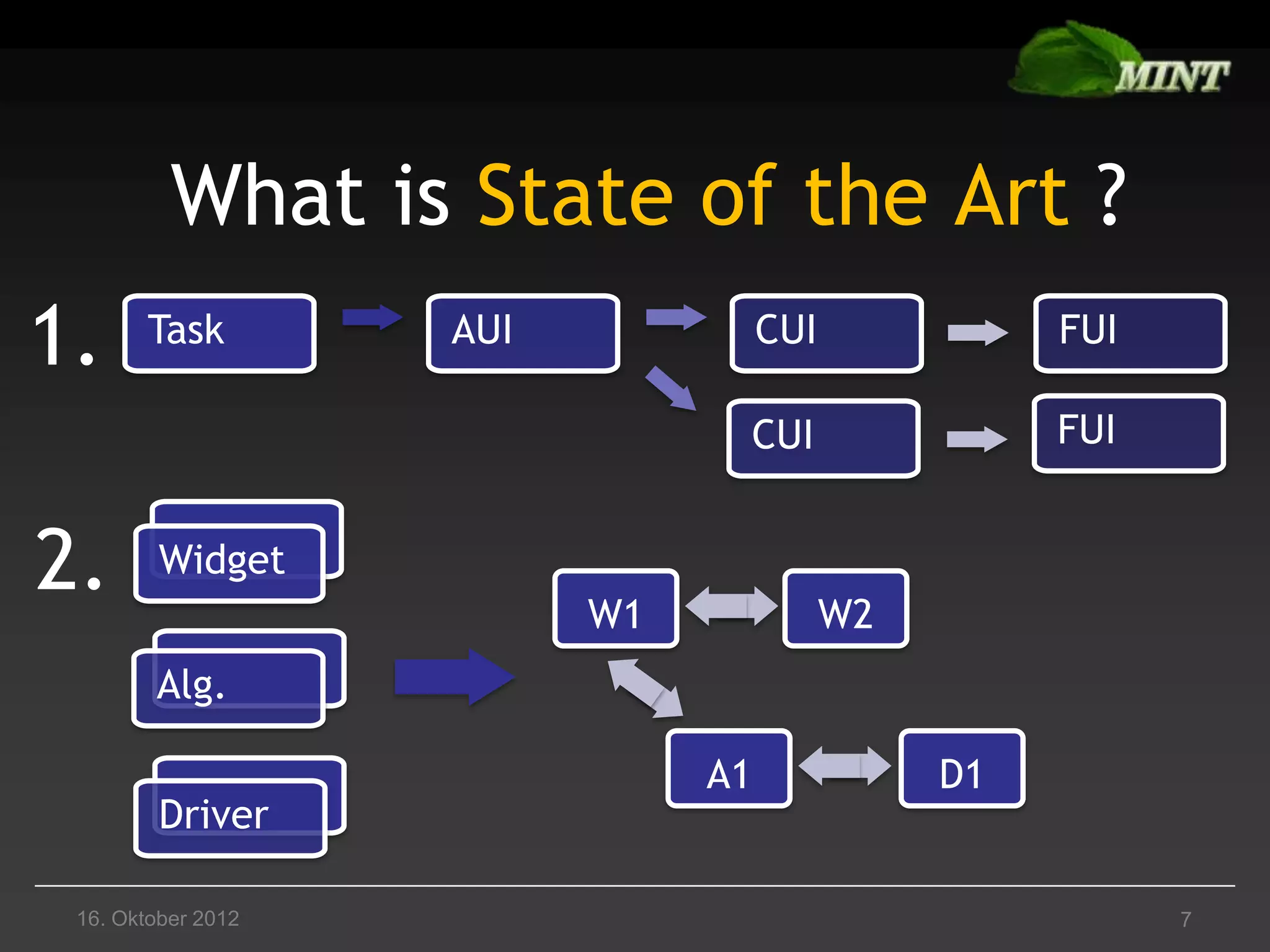 MINT

What is State of the Art ?

1. Task AUI CUI FUI
CUI FUI

2. Widget
Alg.
Driver

W1 W2
A1 D1

16. Oktober 2012

7